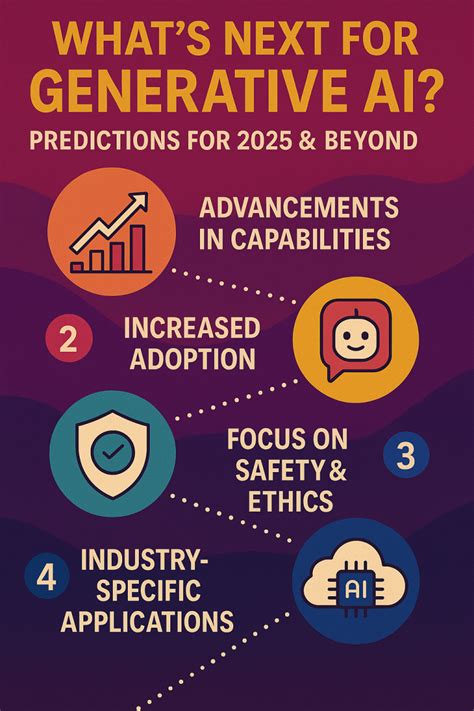 WHAT'S NEXT FOR GENERATIVE AI?

PREDICTIONS FOR 2025 & BEYOND

ADVANCEMENTS IN CAPABILITIES

2 INCREASED ADOPTION

FOCUS ON SAFETY & ETHICS 3

4 INDUSTRY-SPECIFIC APPLICATIONS

AI